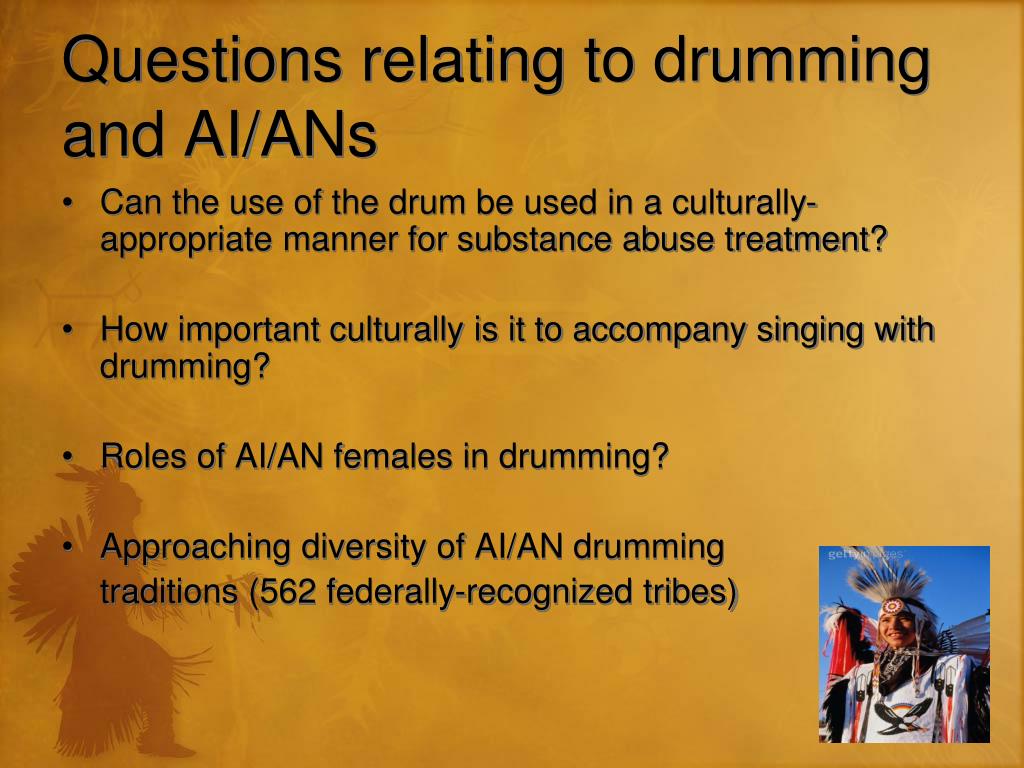 Questions relating to drumming and AI/ANs

• Can the use of the drum be used in a culturally-appropriate manner for substance abuse treatment?

• How important culturally is it to accompany singing with drumming?

• Roles of AI/AN females in drumming?

• Approaching diversity of AI/AN drumming traditions (562 federally-recognized tribes)

gettyimages